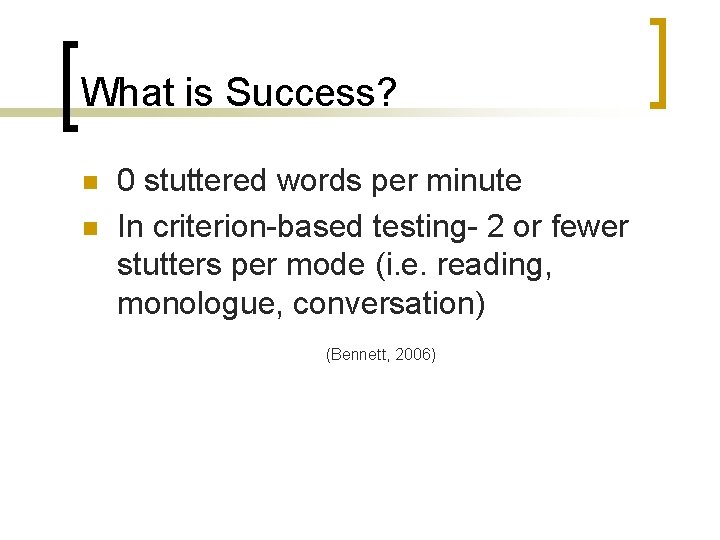 What is Success?

- 0 stuttered words per minute
- In criterion-based testing- 2 or fewer stutters per mode (i.e. reading, monologue, conversation)

(Bennett, 2006)